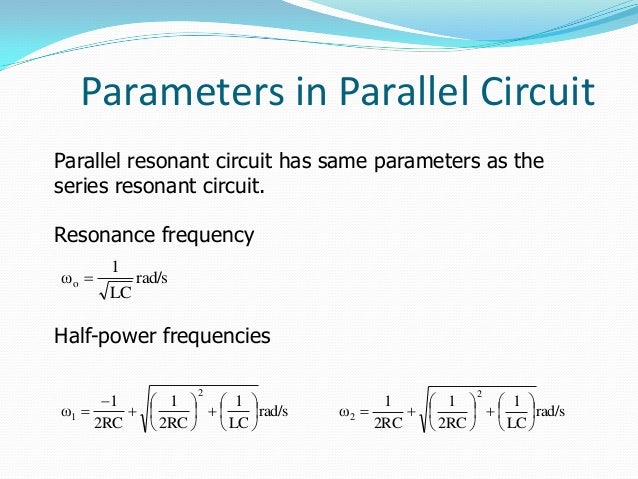 Parameters in Parallel Circuit

Parallel resonant circuit has same parameters as the series resonant circuit.

Resonance frequency

$\omega_o = \frac{1}{\sqrt{LC}}$ rad/s

Half-power frequencies

$\omega_1 = \frac{-1}{2RC} + \sqrt{\left(\frac{1}{2RC}\right)^2 + \left(\frac{1}{LC}\right)}$ rad/s

$\omega_2 = \frac{1}{2RC} + \sqrt{\left(\frac{1}{2RC}\right)^2 + \left(\frac{1}{LC}\right)}$ rad/s